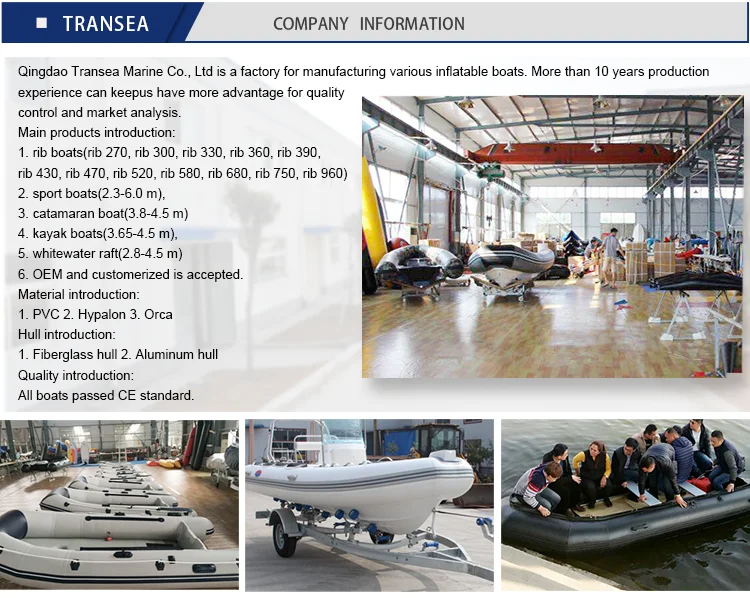 TRANSEA

COMPANY INFORMATION

Qingdao Transea Marine Co., Ltd is a factory for manufacturing various inflatable boats. More than 10 years production experience can keepus have more advantage for quality control and market analysis.
Main products introduction:
1. rib boats(rib 270, rib 300, rib 330, rib 360, rib 390, rib 430, rib 470, rib 520, rib 580, rib 680, rib 750, rib 960)
2. sport boats(2.3-6.0 m),
3. catamaran boat(3.8-4.5 m)
4. kayak boats(3.65-4.5 m),
5. whitewater raft(2.8-4.5 m)
6. OEM and customerized is accepted.
Material introduction:
1. PVC 2. Hypalon 3. Orca
Hull introduction:
1. Fiberglass hull 2. Aluminum hull
Quality introduction:
All boats passed CE standard.